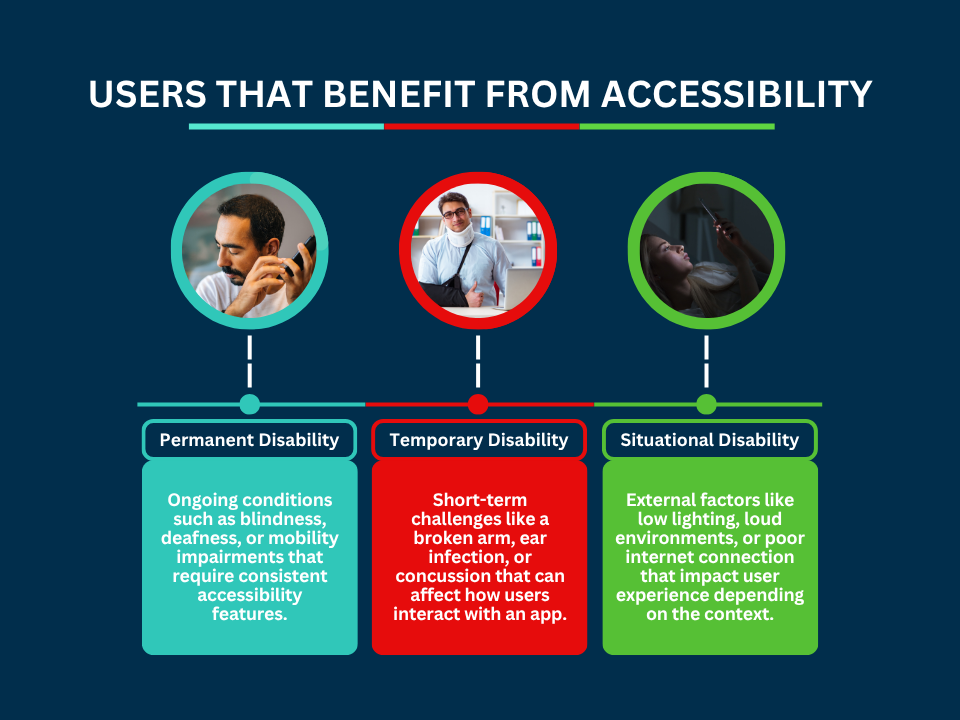 USERS THAT BENEFIT FROM ACCESSIBILITY

Permanent Disability

Ongoing conditions such as blindness, deafness, or mobility impairments that require consistent accessibility features.

Temporary Disability

Short-term challenges like a broken arm, ear infection, or concussion that can affect how users interact with an app.

Situational Disability

External factors like low lighting, loud environments, or poor internet connection that impact user experience depending on the context.